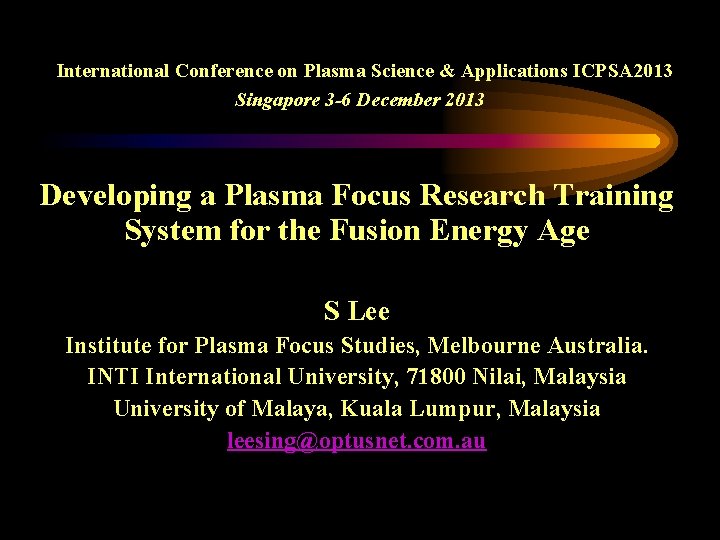 International Conference on Plasma Science & Applications ICPSA2013
Singapore 3-6 December 2013

Developing a Plasma Focus Research Training System for the Fusion Energy Age

S Lee
Institute for Plasma Focus Studies, Melbourne Australia.
INTI International University, 71800 Nilai, Malaysia
University of Malaya, Kuala Lumpur, Malaysia
leesing@optusnet.com.au